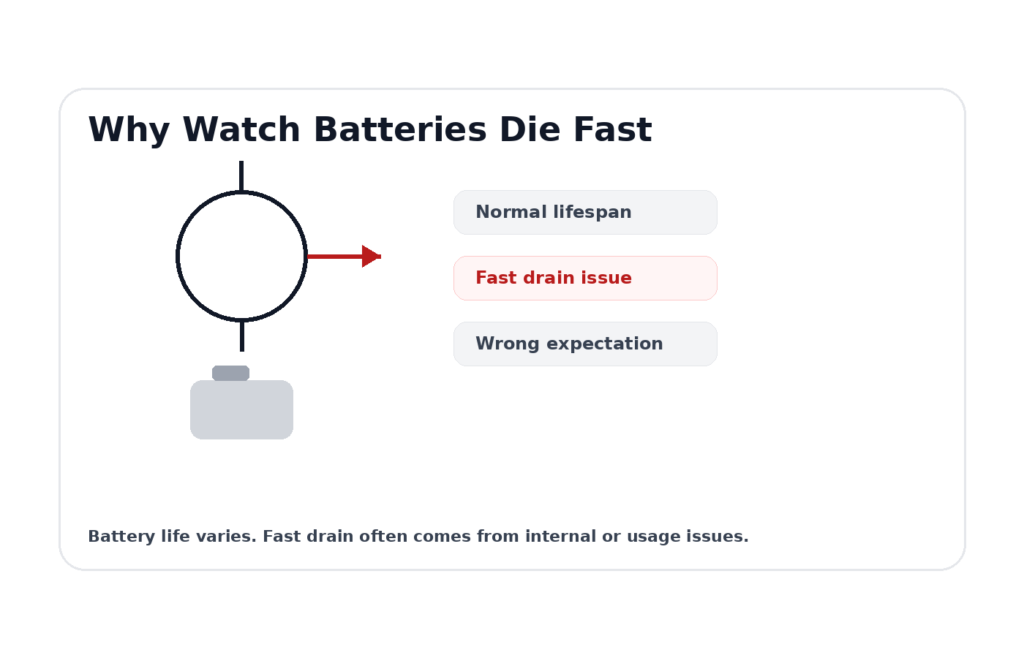 Why Watch Batteries Die Fast

Normal lifespan

Fast drain issue

Wrong expectation

Battery life varies. Fast drain often comes from internal or usage issues.